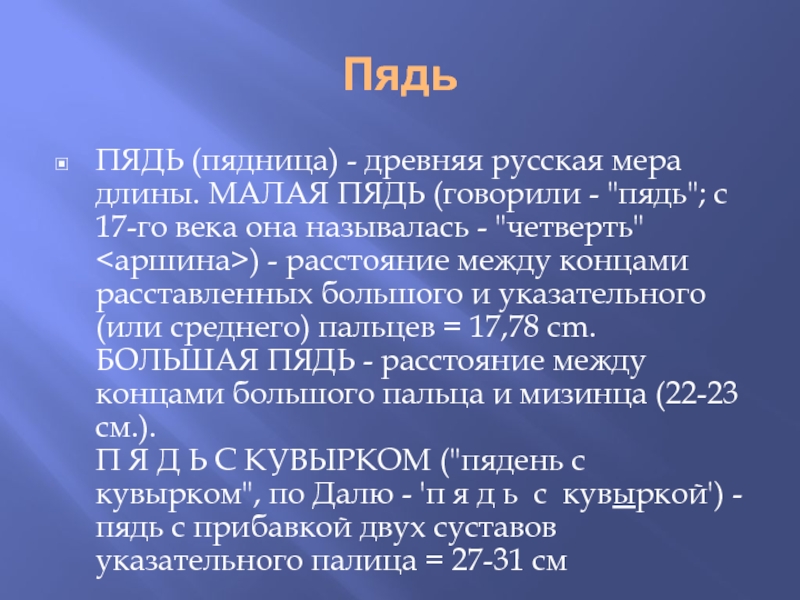 Пядь

ПЯДЬ (пядница) - древняя русская мера длины. МАЛАЯ ПЯДЬ (говорили - "пядь"; с 17-го века она называлась - "четверть" <аршина>) - расстояние между концами расставленных большого и указательного (или среднего) пальцев = 17,78 cm. БОЛЬШАЯ ПЯДЬ - расстояние между концами большого пальца и мизинца (22-23 см.).
П Я Д Ь С КУВЫРКОМ ("пядень с кувырком", по Далю - 'п я д ь с кувыркой') - пядь с прибавкой двух суставов указательного палица = 27-31 см